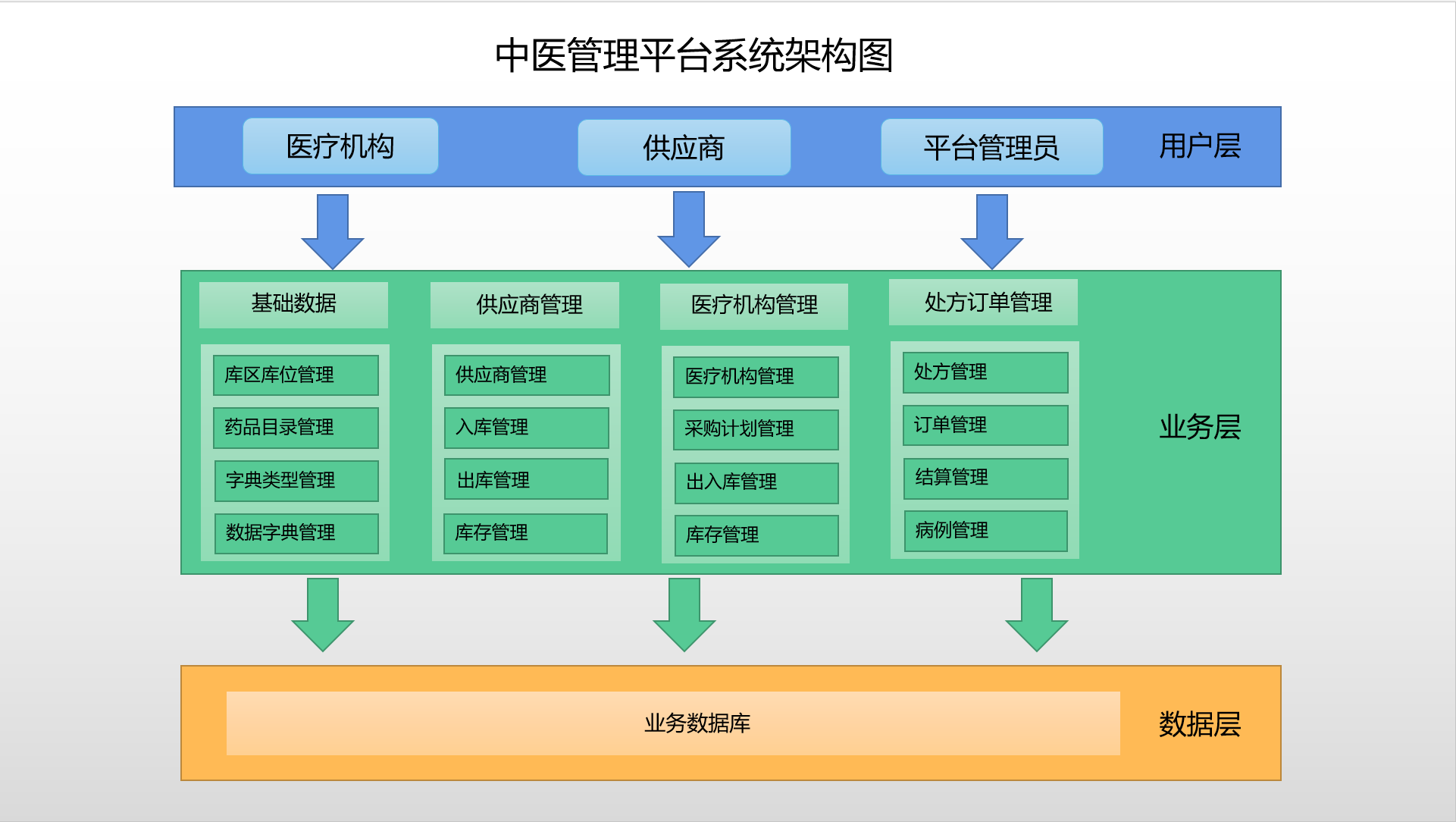 中医管理平台系统架构图

医疗机构
供应商
平台管理员
用户层

基础数据
库区库位管理
药品目录管理
字典类型管理
数据字典管理

供应商管理
供应商管理
入库管理
出库管理
库存管理

医疗机构管理
医疗机构管理
采购计划管理
出入库管理
库存管理

处方订单管理
处方管理
订单管理
结算管理
病例管理

业务层

业务数据库
数据层